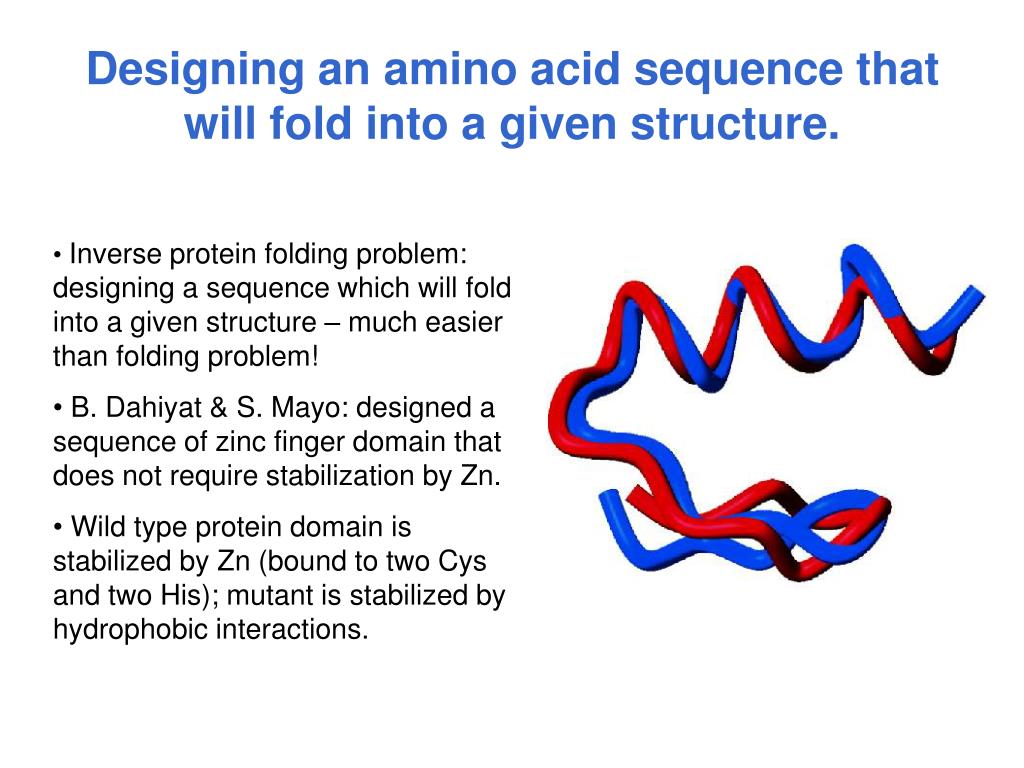 Designing an amino acid sequence that will fold into a given structure.

• Inverse protein folding problem: designing a sequence which will fold into a given structure – much easier than folding problem!

• B. Dahiyat & S. Mayo: designed a sequence of zinc finger domain that does not require stabilization by Zn.

• Wild type protein domain is stabilized by Zn (bound to two Cys and two His); mutant is stabilized by hydrophobic interactions.